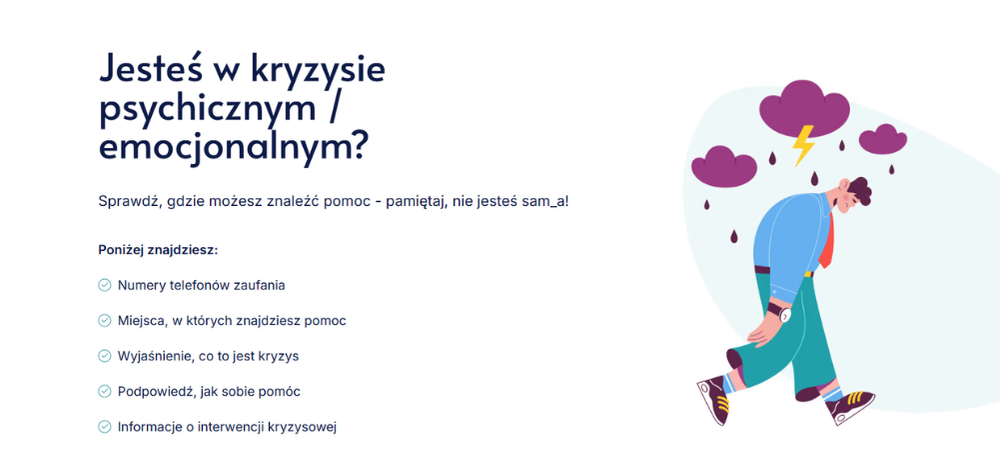 Jesteś w kryzysie psychicznym / emocjonalnym?

Sprawdź, gdzie możesz znaleźć pomoc - pamiętaj, nie jesteś sam_a!

Poniżej znajdziesz:

Numery telefonów zaufania

Miejsca, w których znajdziesz pomoc

Wyjaśnienie, co to jest kryzys

Podpowiedź, jak sobie pomóc

Informacje o interwencji kryzysowej